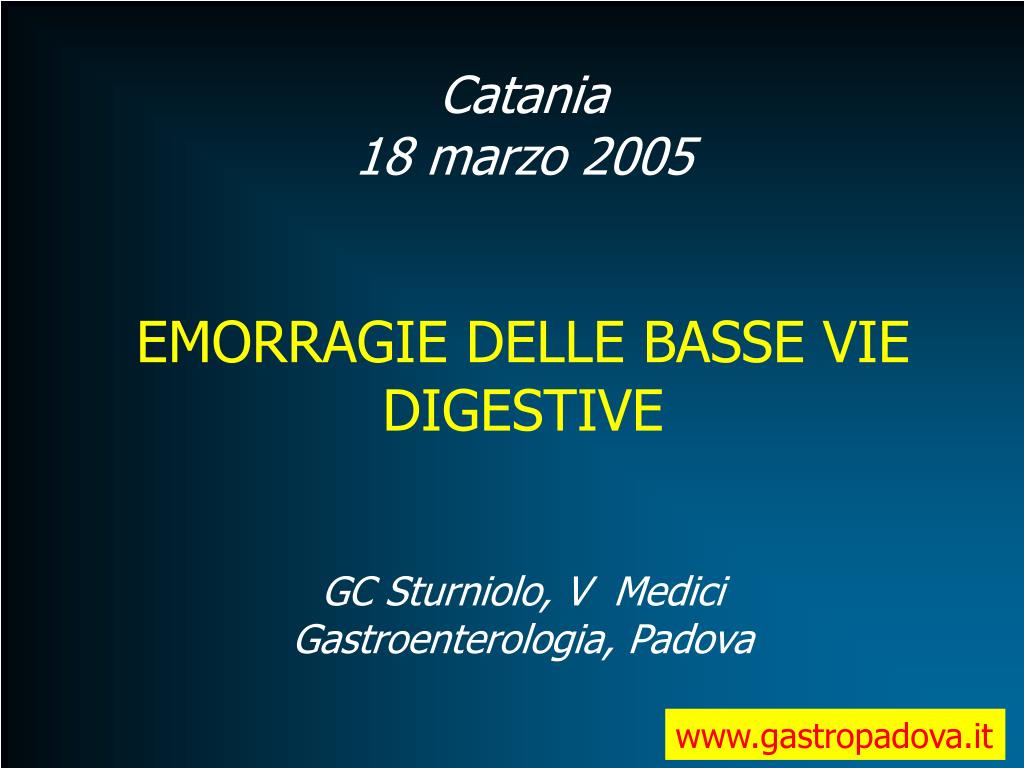 Catania
18 marzo 2005

EMORRAGIE DELLE BASSE VIE DIGESTIVE

GC Sturniolo, V Medici
Gastroenterologia, Padova

www.gastropadova.it